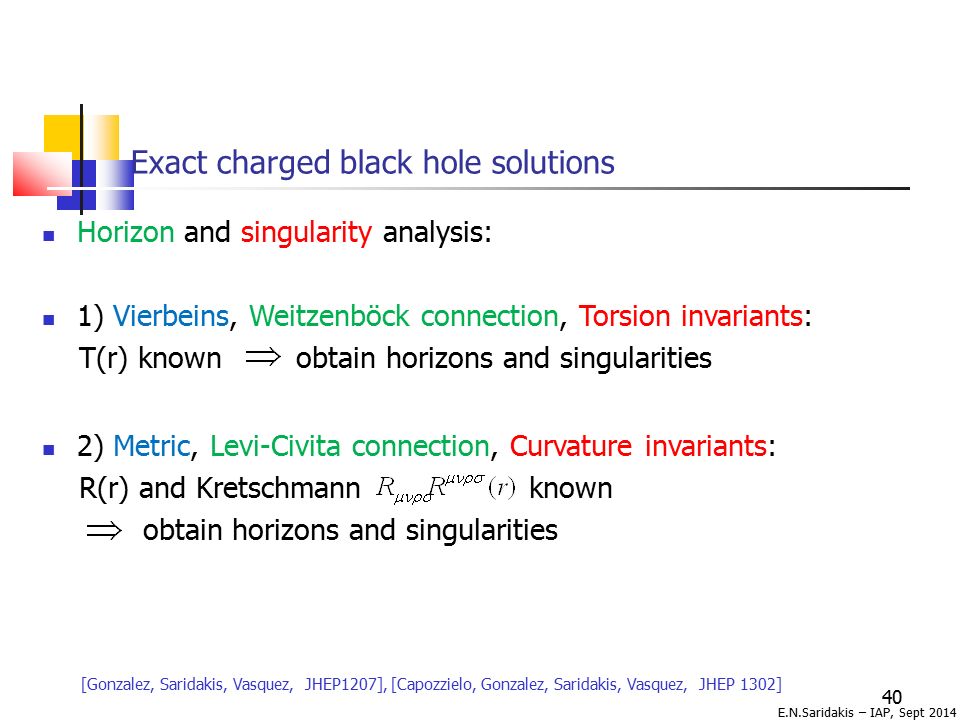 Exact charged black hole solutions

Horizon and singularity analysis:

1) Vierbeins, Weitzenböck connection, Torsion invariants:
T(r) known $\Rightarrow$ obtain horizons and singularities

2) Metric, Levi-Civita connection, Curvature invariants:
R(r) and Kretschmann $R_{\mu\nu\rho\sigma}R^{\mu\nu\rho\sigma}(r)$ known
$\Rightarrow$ obtain horizons and singularities

[Gonzalez, Saridakis, Vasquez, JHEP1207], [Capozzielo, Gonzalez, Saridakis, Vasquez, JHEP 1302]

40

E.N.Saridakis – IAP, Sept 2014